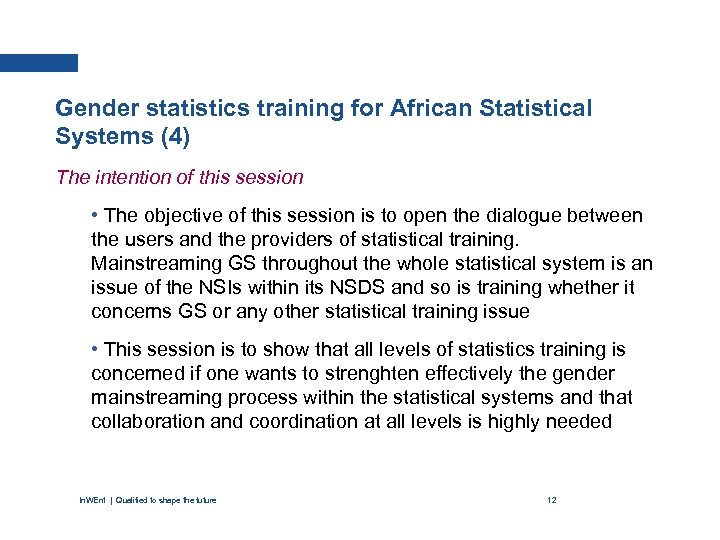 Gender statistics training for African Statistical Systems (4)

The intention of this session

• The objective of this session is to open the dialogue between the users and the providers of statistical training. Mainstreaming GS throughout the whole statistical system is an issue of the NSIs within its NSDS and so is training whether it concerns GS or any other statistical training issue

• This session is to show that all levels of statistics training is concerned if one wants to strenghten effectively the gender mainstreaming process within the statistical systems and that collaboration and coordination at all levels is highly needed

InWEnt | Qualified to shape the future

12